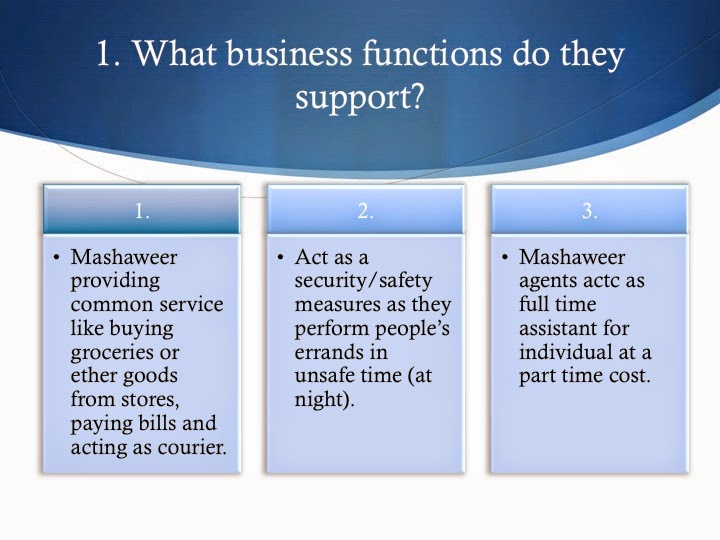 1. What business functions do they support?

1.

• Mashaweer providing common service like buying groceries or ether goods from stores, paying bills and acting as courier.

2.

• Act as a security/safety measures as they perform people's errands in unsafe time (at night).

3.

• Mashaweer agents actc as full time assistant for individual at a part time cost.